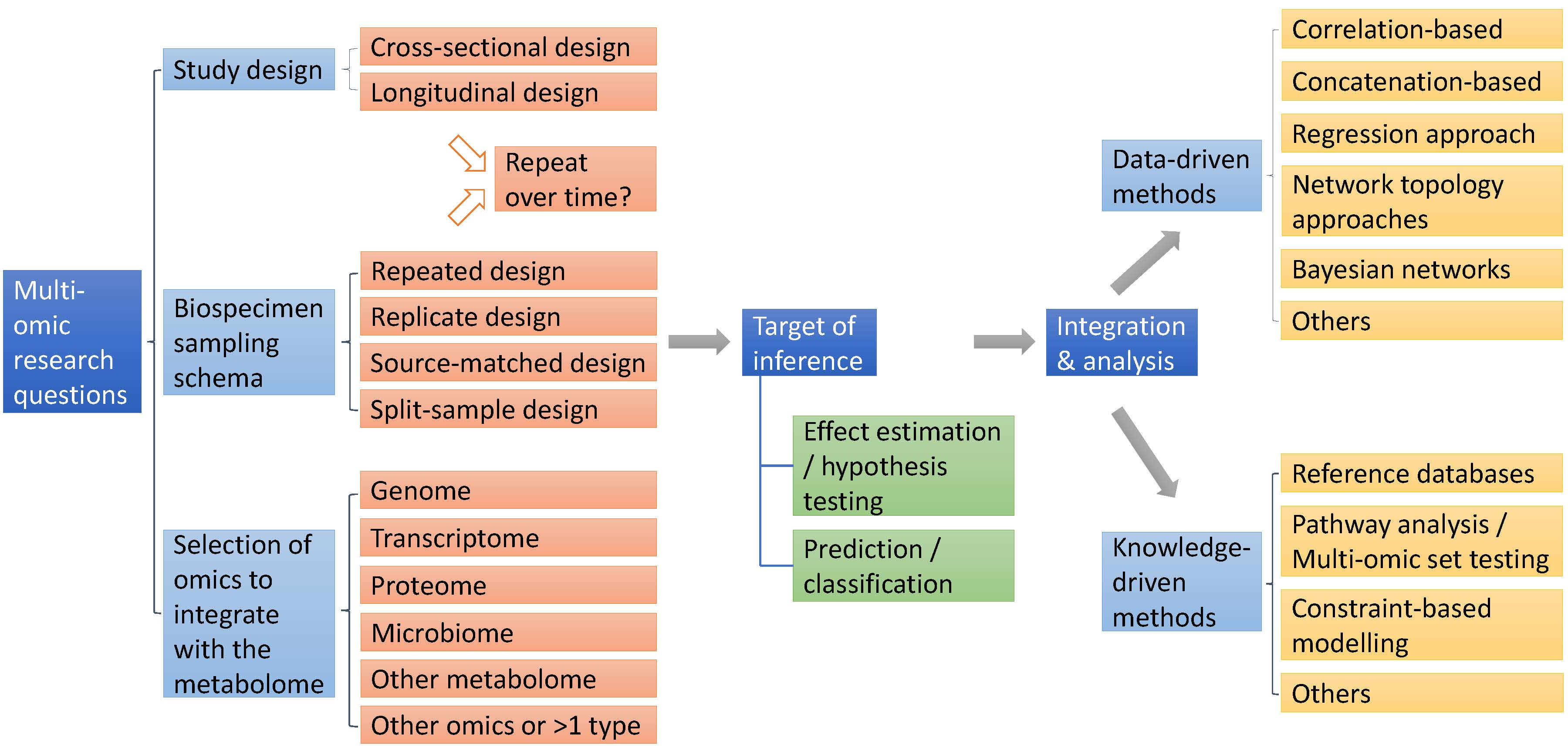 Multi-omic research questions

Study design

Cross-sectional design

Longitudinal design

Repeat over time?

Biospecimen sampling schema

Repeated design

Replicate design

Source-matched design

Split-sample design

Selection of omics to integrate with the metabolome

Genome

Transcriptome

Proteome

Microbiome

Other metabolome

Other omics or >1 type

Target of inference

Effect estimation / hypothesis testing

Prediction / classification

Integration & analysis

Data-driven methods

Correlation-based

Concatenation-based

Regression approach

Network topology approaches

Bayesian networks

Others

Knowledge-driven methods

Reference databases

Pathway analysis / Multi-omic set testing

Constraint-based modelling

Others